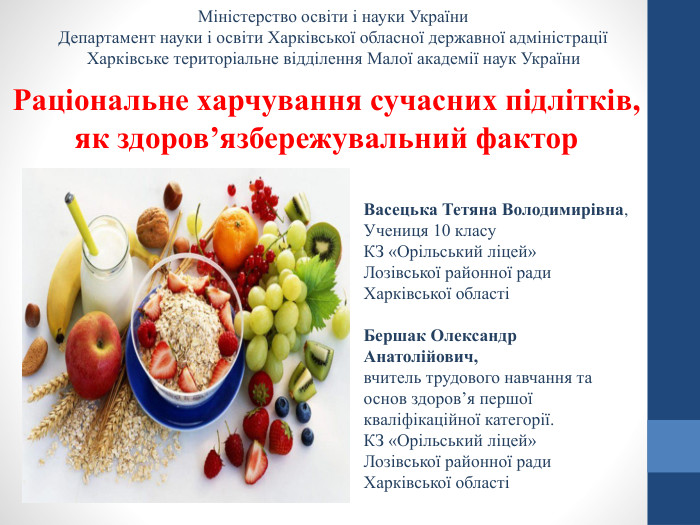 Міністерство освіти і науки України
Департамент науки і освіти Харківської обласної державної адміністрації
Харківське територіальне відділення Малої академії наук України

Раціональне харчування сучасних підлітків, як здоров’язбережувальний фактор

Васецька Тетяна Володимирівна,
Учениця 10 класу
КЗ «Орільський ліцей»
Лозівської районної ради
Харківської області

Бершак Олександр Анатолійович,
вчитель трудового навчання та основ здоров’я першої кваліфікаційної категорії.
КЗ «Орільський ліцей»
Лозівської районної ради
Харківської області